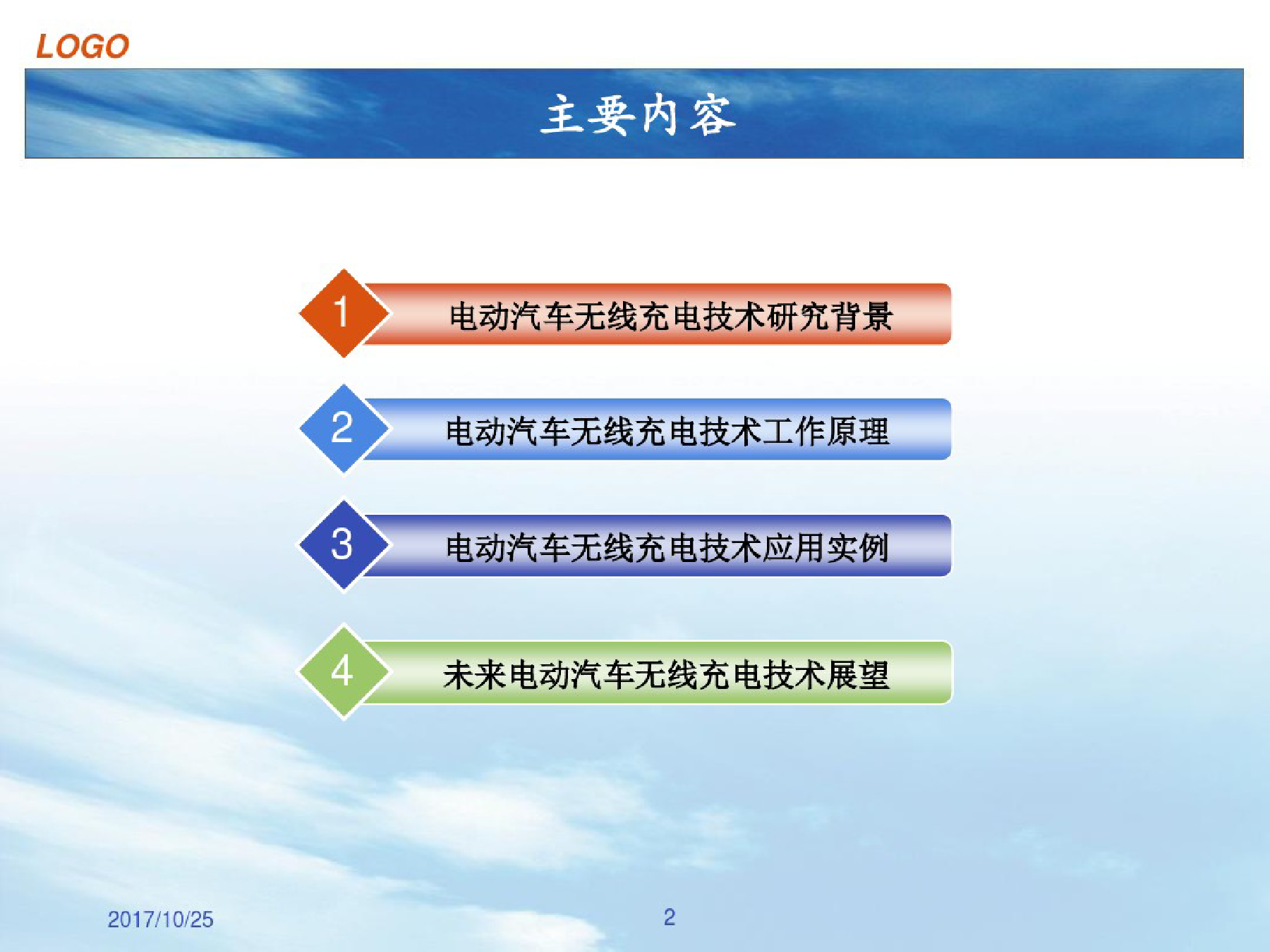 LOGO

主要内容

1 电动汽车无线充电技术研究背景

2 电动汽车无线充电技术工作原理

3 电动汽车无线充电技术应用实例

4 未来电动汽车无线充电技术展望

2017/10/25

2